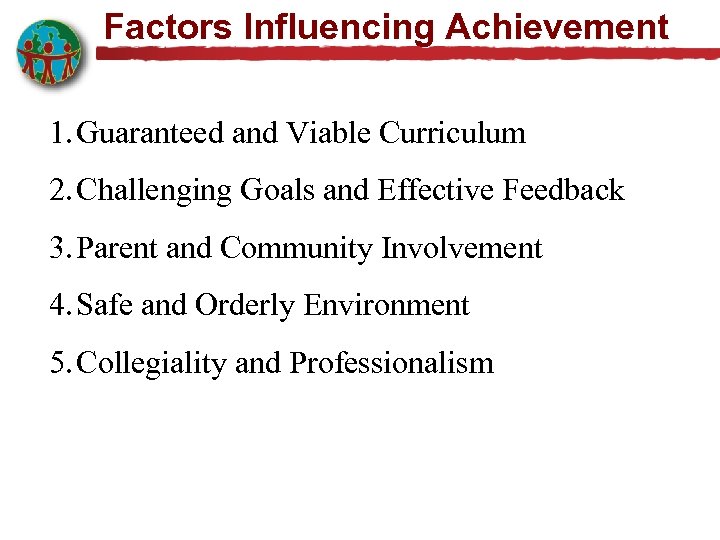 Factors Influencing Achievement

1. Guaranteed and Viable Curriculum

2. Challenging Goals and Effective Feedback

3. Parent and Community Involvement

4. Safe and Orderly Environment

5. Collegiality and Professionalism